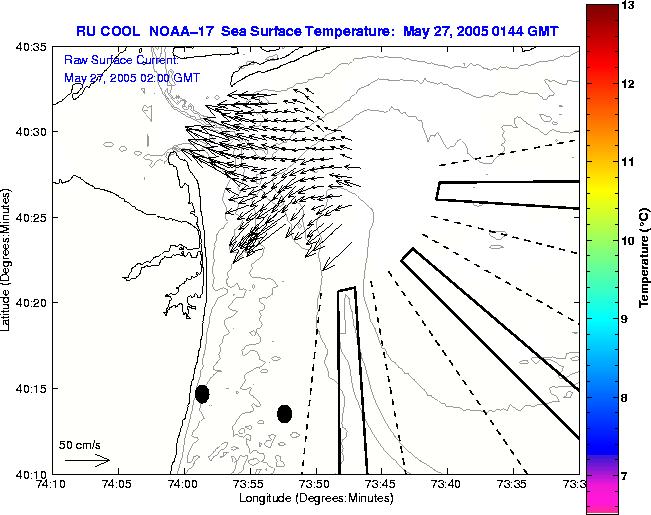 RU COOL NOAA-17 Sea Surface Temperature: May 27, 2005 0144 GMT

Raw Surface Current:
May 27, 2005 02:00 GMT

40:35
40:30
40:25
40:20
40:15
40:10

Latitude (Degrees:Minutes)

50 cm/s

74:10
74:05
74:00
73:55
73:50
73:45
73:40
73:35
73:3

Longitude (Degrees:Minutes)

13
12
11
10
9
8
7

Temperature (°C)